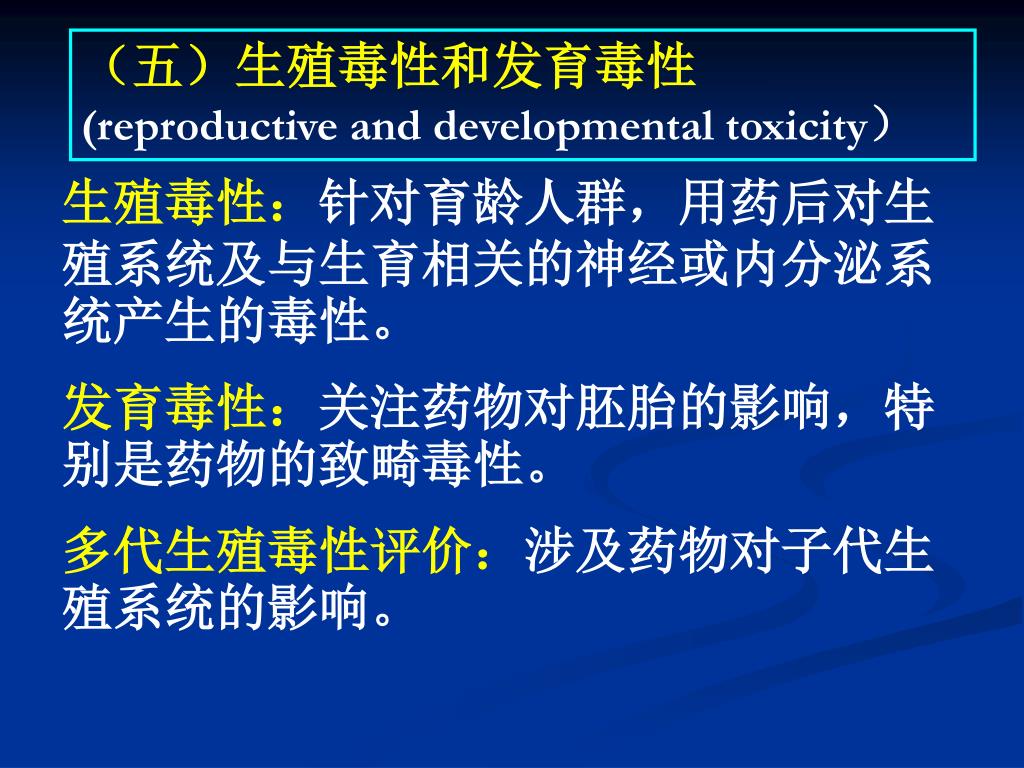 （五）生殖毒性和发育毒性
(reproductive and developmental toxicity）

生殖毒性：针对育龄人群，用药后对生殖系统及与生育相关的神经或内分泌系统产生的毒性。

发育毒性：关注药物对胚胎的影响，特别是药物的致畸毒性。

多代生殖毒性评价：涉及药物对子代生殖系统的影响。